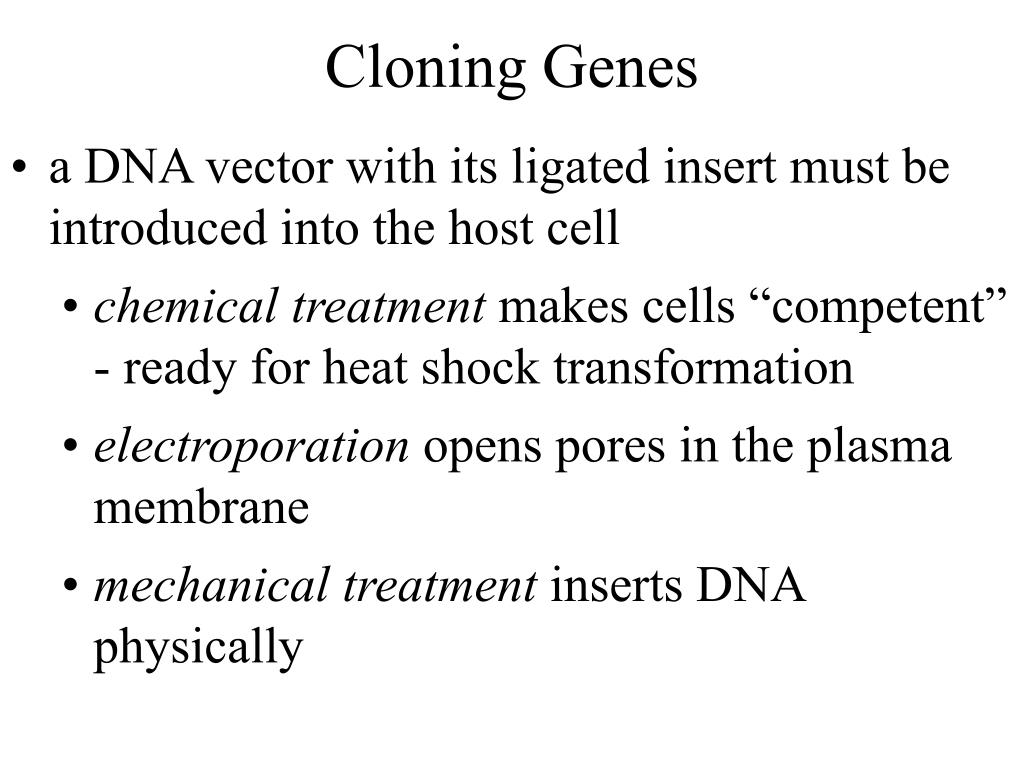 Cloning Genes

• a DNA vector with its ligated insert must be introduced into the host cell

• chemical treatment makes cells “competent” - ready for heat shock transformation

• electroporation opens pores in the plasma membrane

• mechanical treatment inserts DNA physically